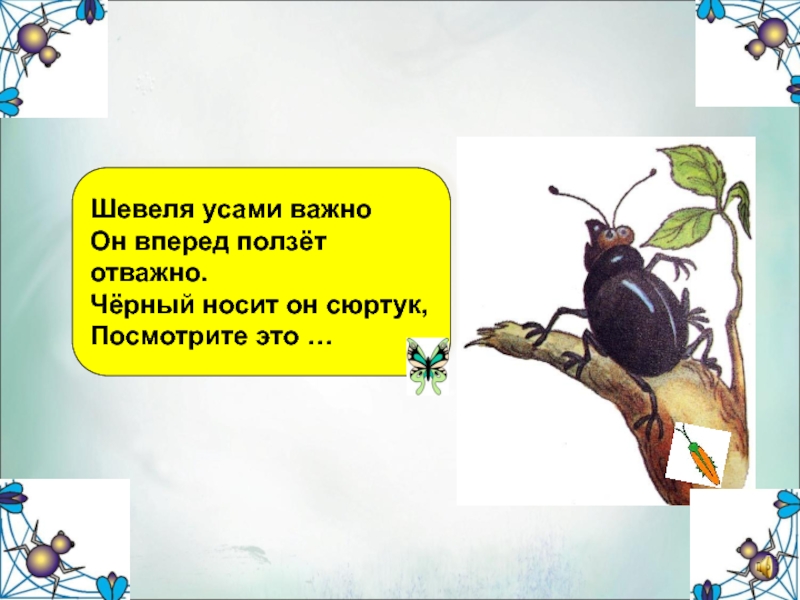 Шевеля усами важно
Он вперед ползёт отважно.
Чёрный носит он сюртук,
Посмотрите это …